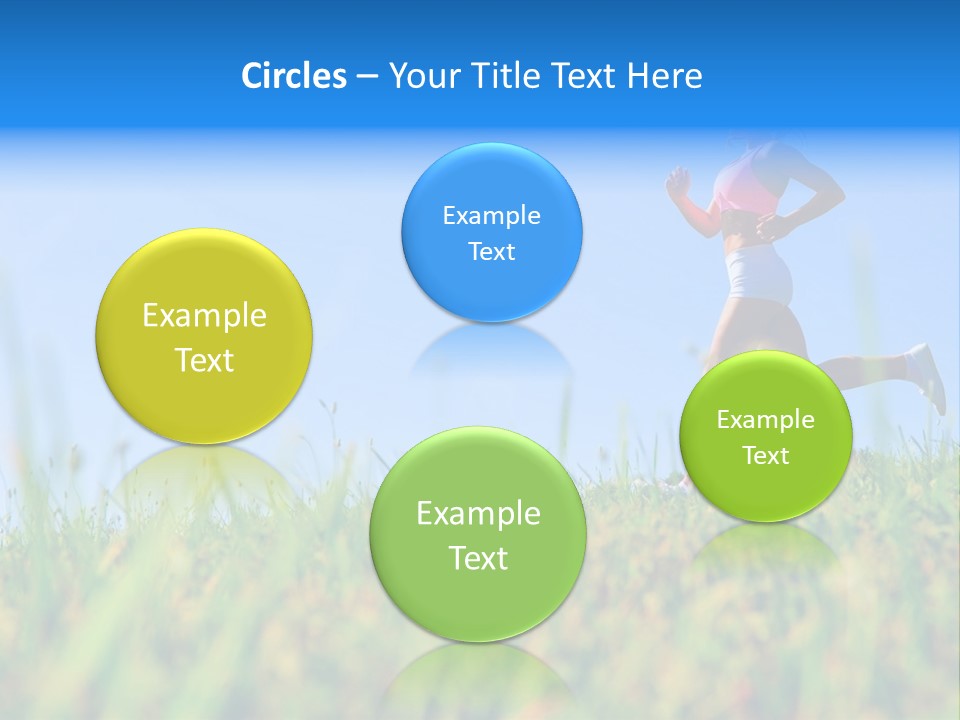 Circles – Your Title Text Here

Example Text

Example Text

Example Text

Example Text